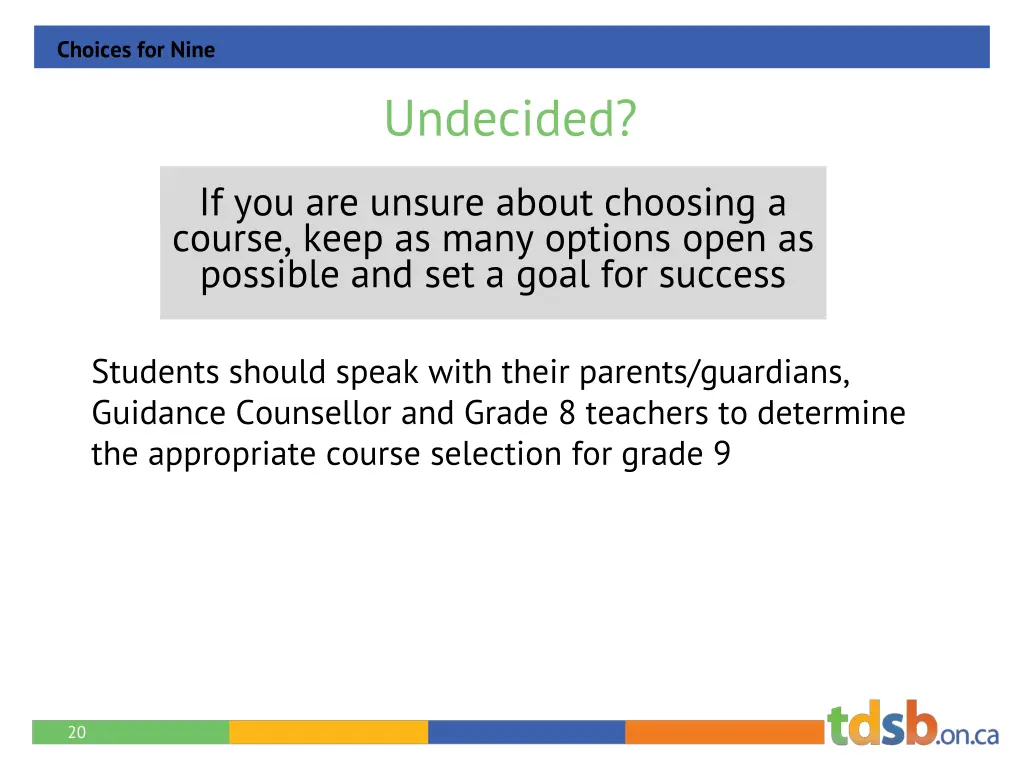 Choices for Nine

Undecided?

If you are unsure about choosing a course, keep as many options open as possible and set a goal for success

Students should speak with their parents/guardians, Guidance Counsellor and Grade 8 teachers to determine the appropriate course selection for grade 9

20

tdsb.on.ca